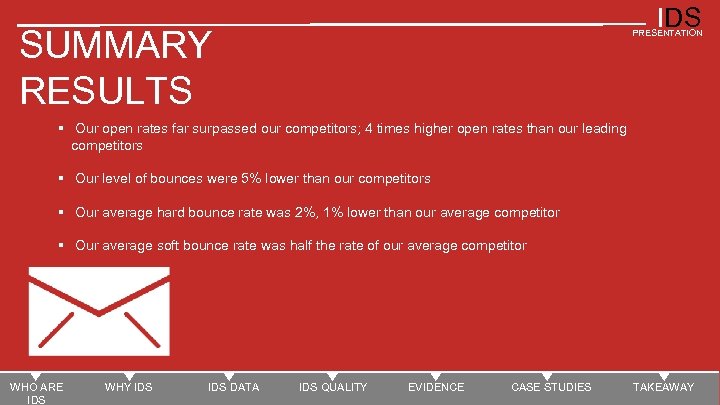 IDS
PRESENTATION

SUMMARY RESULTS

▪ Our open rates far surpassed our competitors; 4 times higher open rates than our leading competitors

▪ Our level of bounces were 5% lower than our competitors

▪ Our average hard bounce rate was 2%, 1% lower than our average competitor

▪ Our average soft bounce rate was half the rate of our average competitor

WHO ARE IDS WHY IDS IDS DATA IDS QUALITY EVIDENCE CASE STUDIES TAKEAWAY